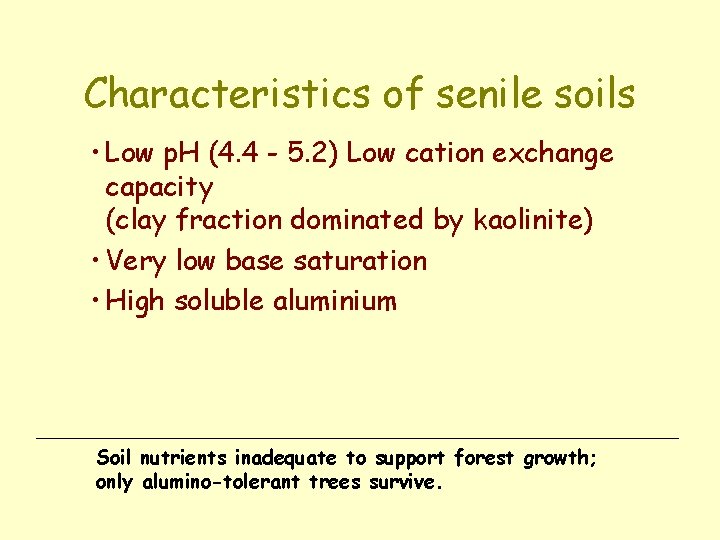 Characteristics of senile soils

• Low pH (4.4 - 5.2) Low cation exchange capacity
(clay fraction dominated by kaolinite)

• Very low base saturation

• High soluble aluminium

Soil nutrients inadequate to support forest growth; only alumino-tolerant trees survive.